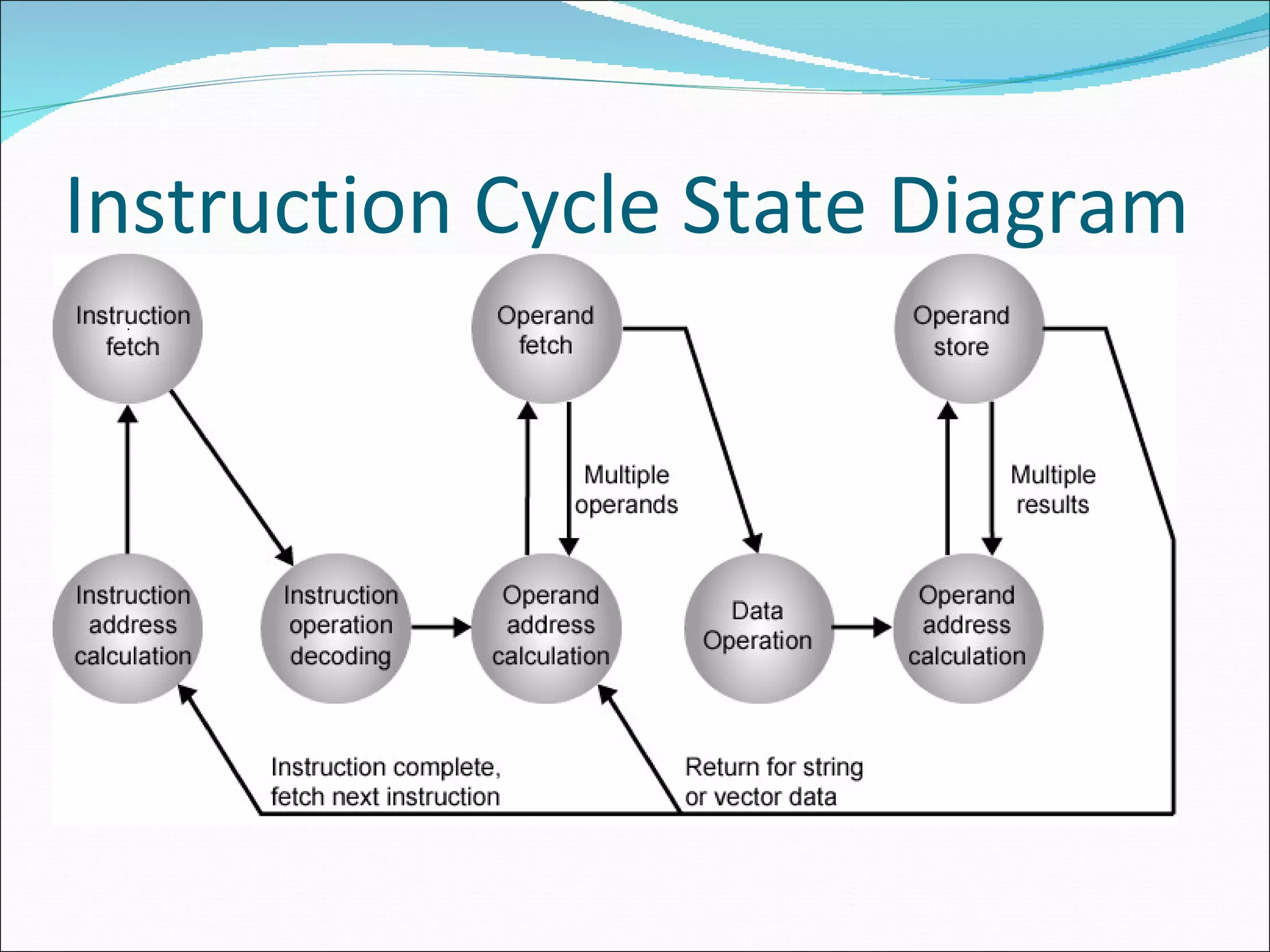 Instruction Cycle State Diagram

Instruction fetch

Operand fetch

Operand store

Multiple operands

Multiple results

Instruction address calculation

Instruction operation decoding

Operand address calculation

Data Operation

Operand address calculation

Instruction complete, fetch next instruction

Return for string or vector data